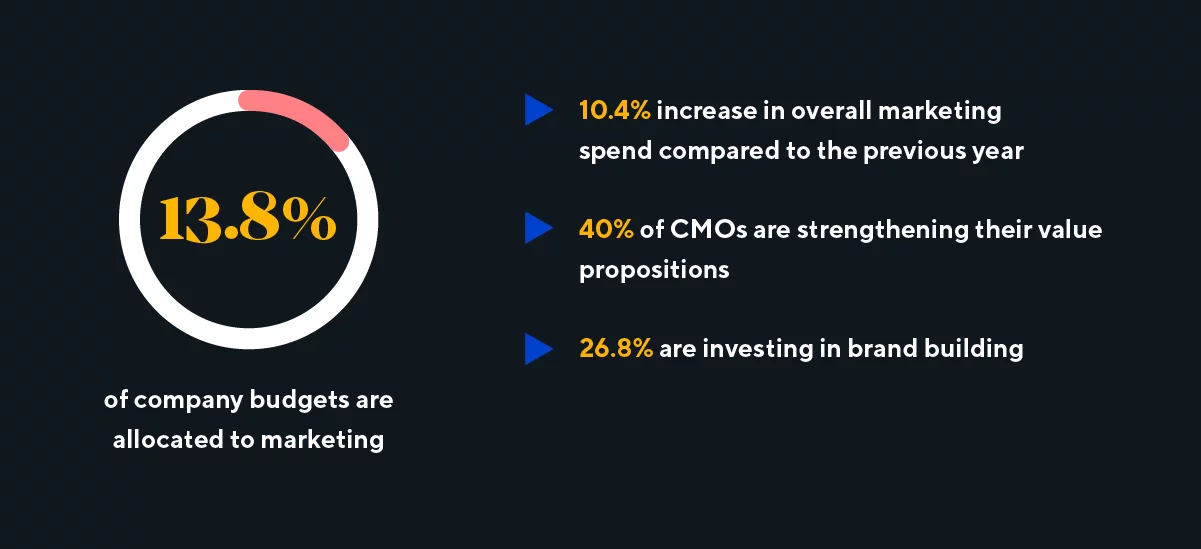 13.8%

of company budgets are allocated to marketing

10.4% increase in overall marketing spend compared to the previous year

40% of CMOs are strengthening their value propositions

26.8% are investing in brand building